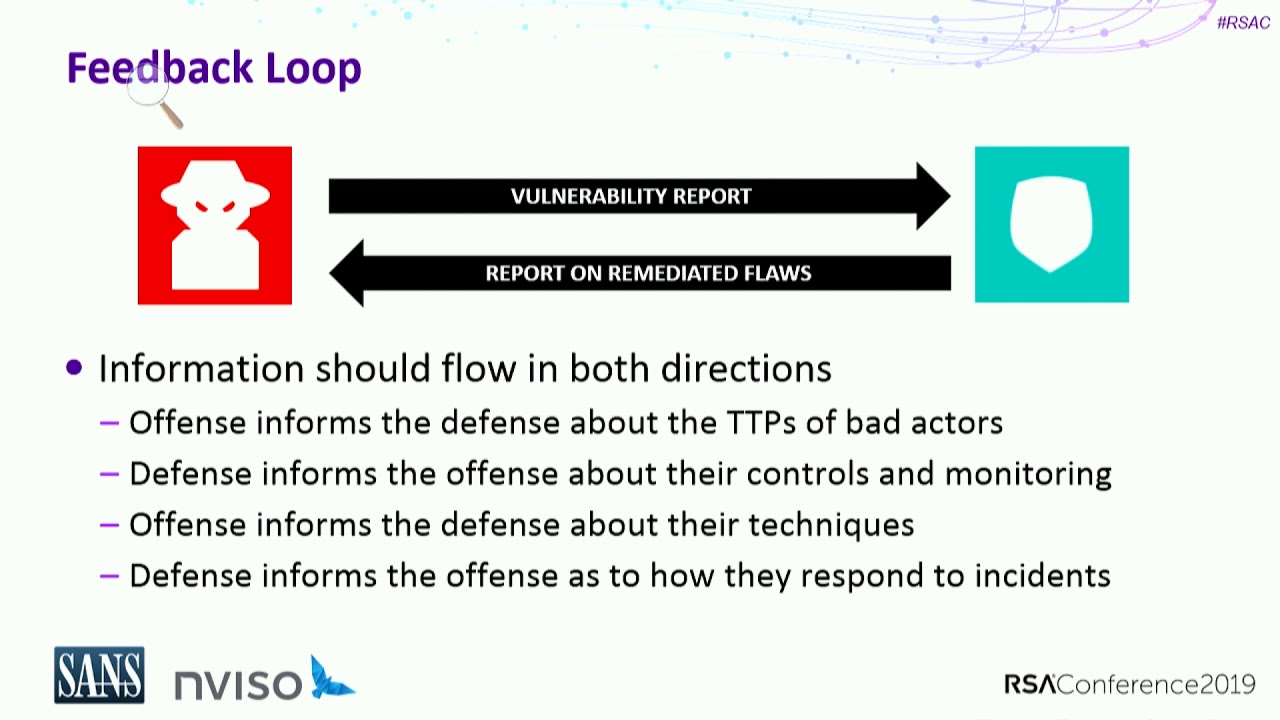 #RSAC

Feedback Loop

VULNERABILITY REPORT

REPORT ON REMEDIATED FLAWS

• Information should flow in both directions
– Offense informs the defense about the TTPs of bad actors
– Defense informs the offense about their controls and monitoring
– Offense informs the defense about their techniques
– Defense informs the offense as to how they respond to incidents

SANS nviso

RSAConference2019